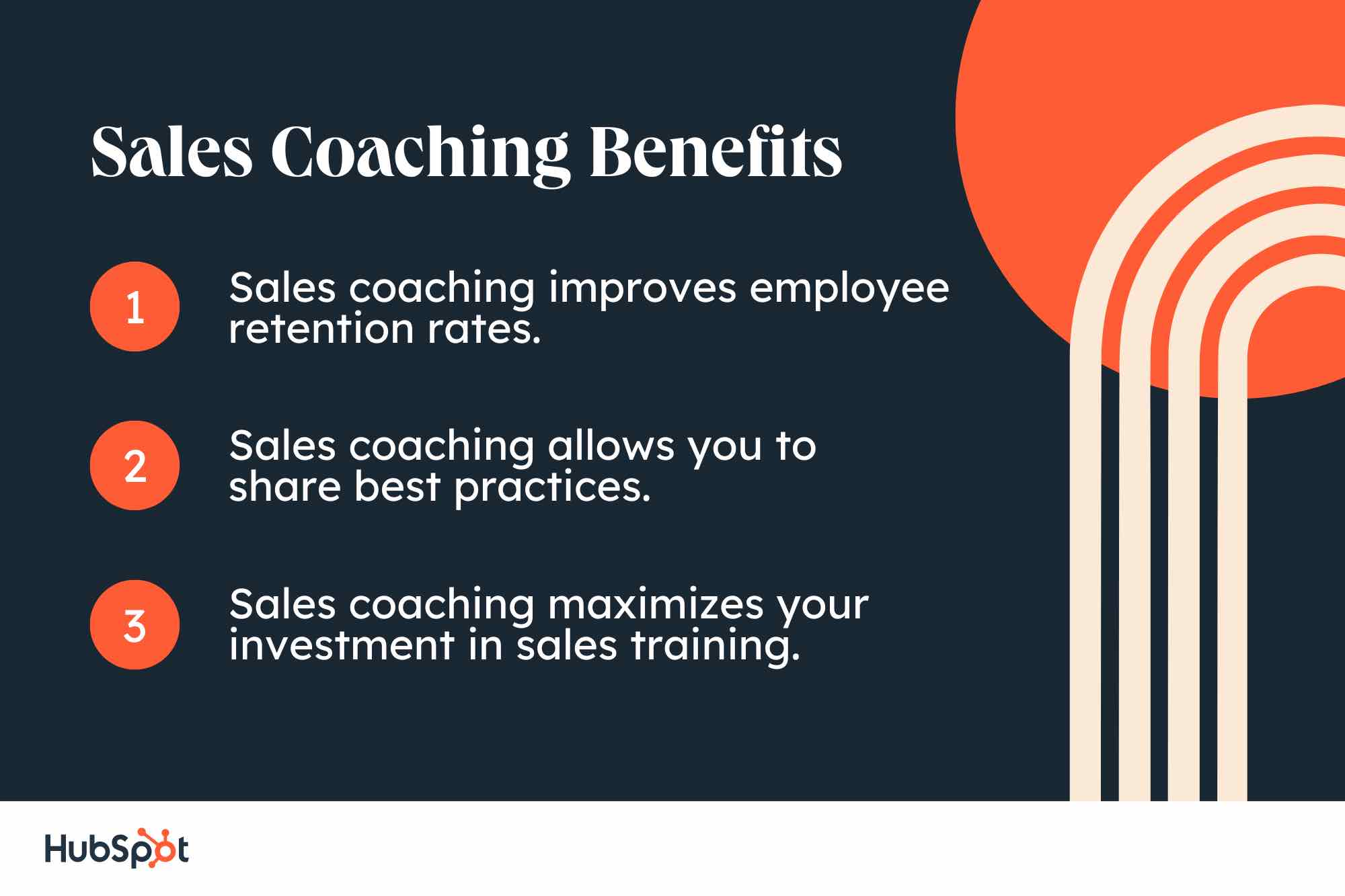 Sales Coaching Benefits

1 Sales coaching improves employee retention rates.

2 Sales coaching allows you to share best practices.

3 Sales coaching maximizes your investment in sales training.

HubSpot